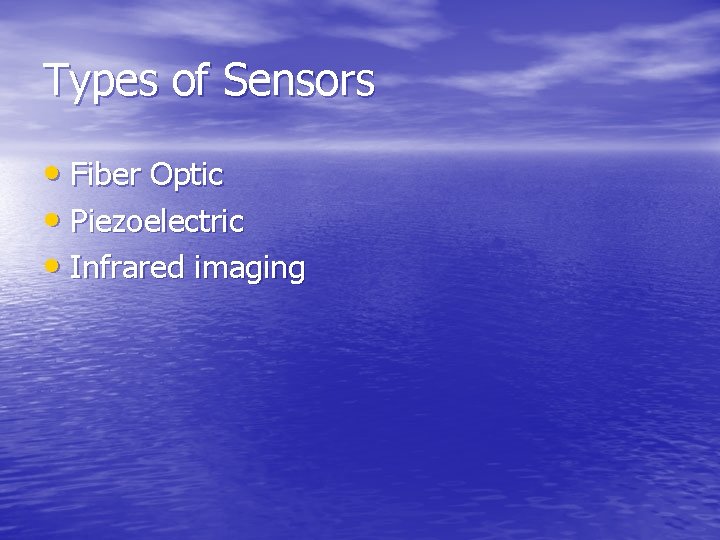 Types of Sensors

• Fiber Optic
• Piezoelectric
• Infrared imaging